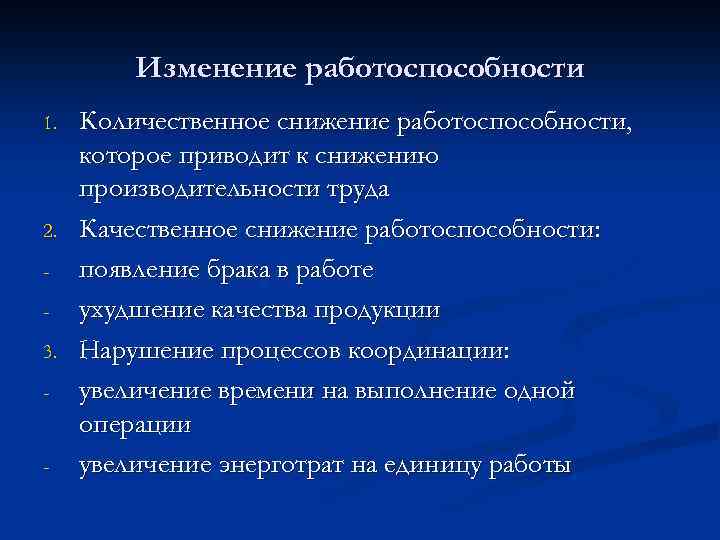 Изменение работоспособности

1. Количественное снижение работоспособности, которое приводит к снижению производительности труда

2. Качественное снижение работоспособности:

- появление брака в работе

- ухудшение качества продукции

3. Нарушение процессов координации:

- увеличение времени на выполнение одной операции

- увеличение энерготрат на единицу работы